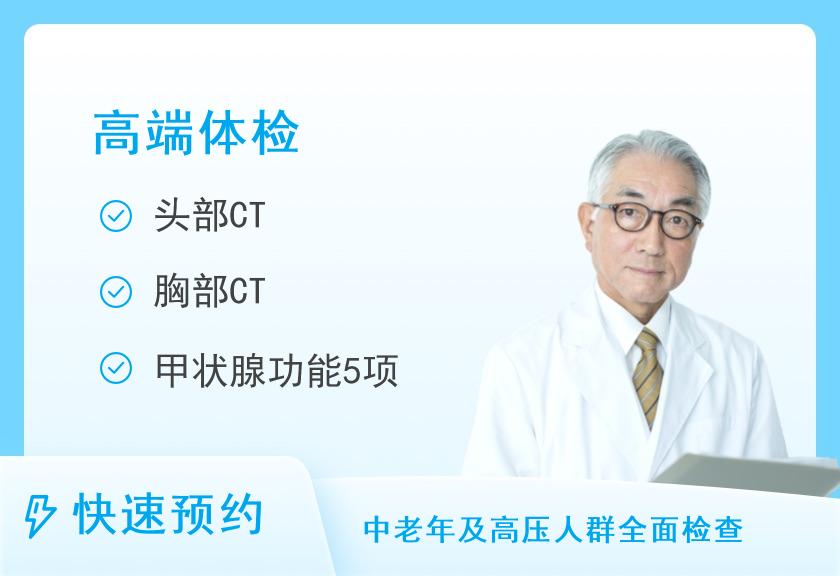 高端体检

头部CT

胸部CT

甲状腺功能5项

快速预约

中老年及高压人群全面检查